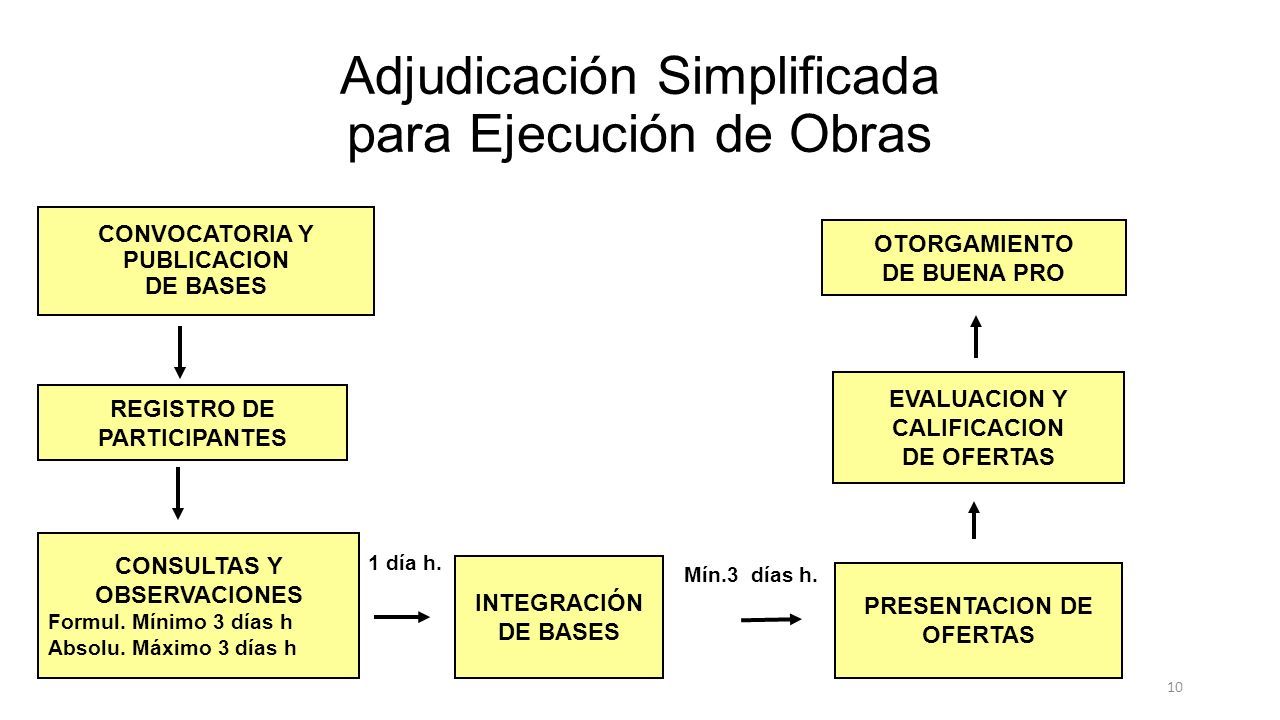 Adjudicación Simplificada para Ejecución de Obras

CONVOCATORIA Y PUBLICACION DE BASES

REGISTRO DE PARTICIPANTES

CONSULTAS Y OBSERVACIONES
Formul. Mínimo 3 días h
Absolu. Máximo 3 días h

1 día h.

INTEGRACIÓN DE BASES

Mín.3 días h.

PRESENTACION DE OFERTAS

EVALUACION Y CALIFICACION DE OFERTAS

OTORGAMIENTO DE BUENA PRO

10